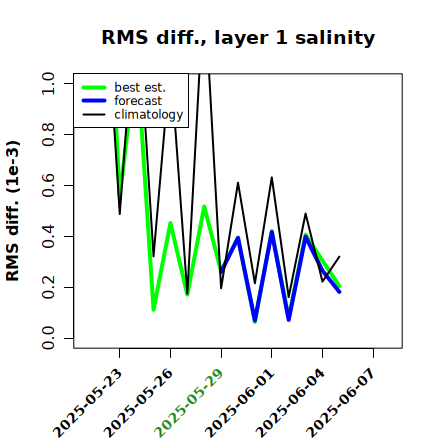 RMS diff., layer 1 salinity

best est.
forecast
climatology

RMS diff. (1e-3)

1.0
0.8
0.6
0.4
0.2
0.0

2025-05-23
2025-05-26
2025-05-29
2025-06-01
2025-06-04
2025-06-07